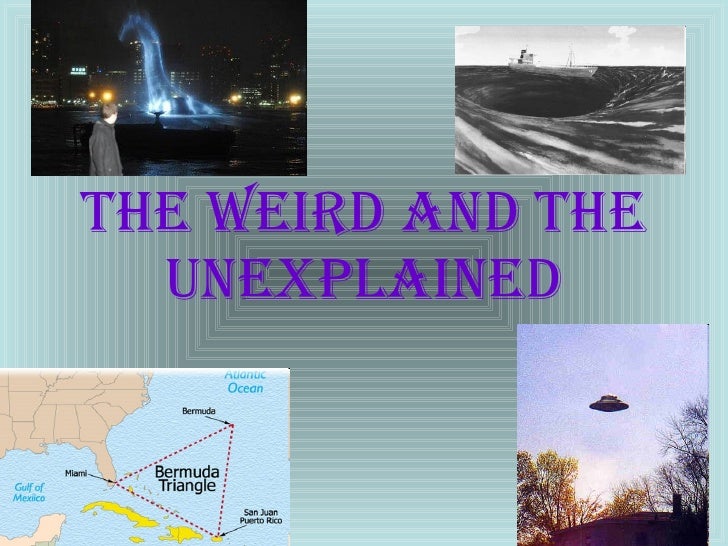 THE WEIRD AND THE UNEXPLAINED

Atlantic Ocean

Bermuda

Miami

Bermuda Triangle

Gulf of Mexico

San Juan Puerto Rico